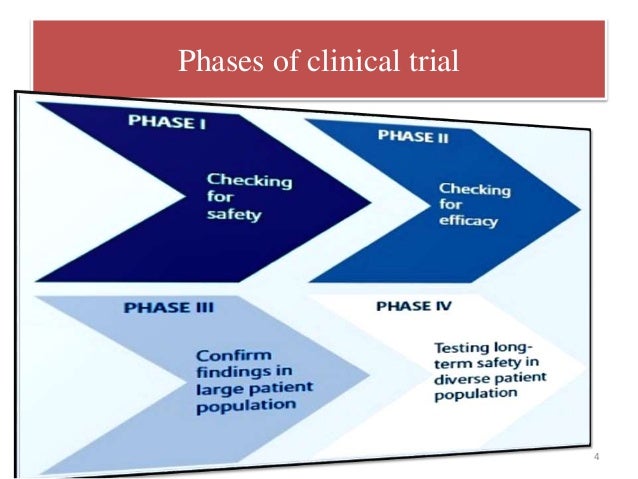 Phases of clinical trial

PHASE I

Checking for safety

PHASE II

Checking for efficacy

PHASE III

Confirm findings in large patient population

PHASE IV

Testing long-term safety in diverse patient population

4